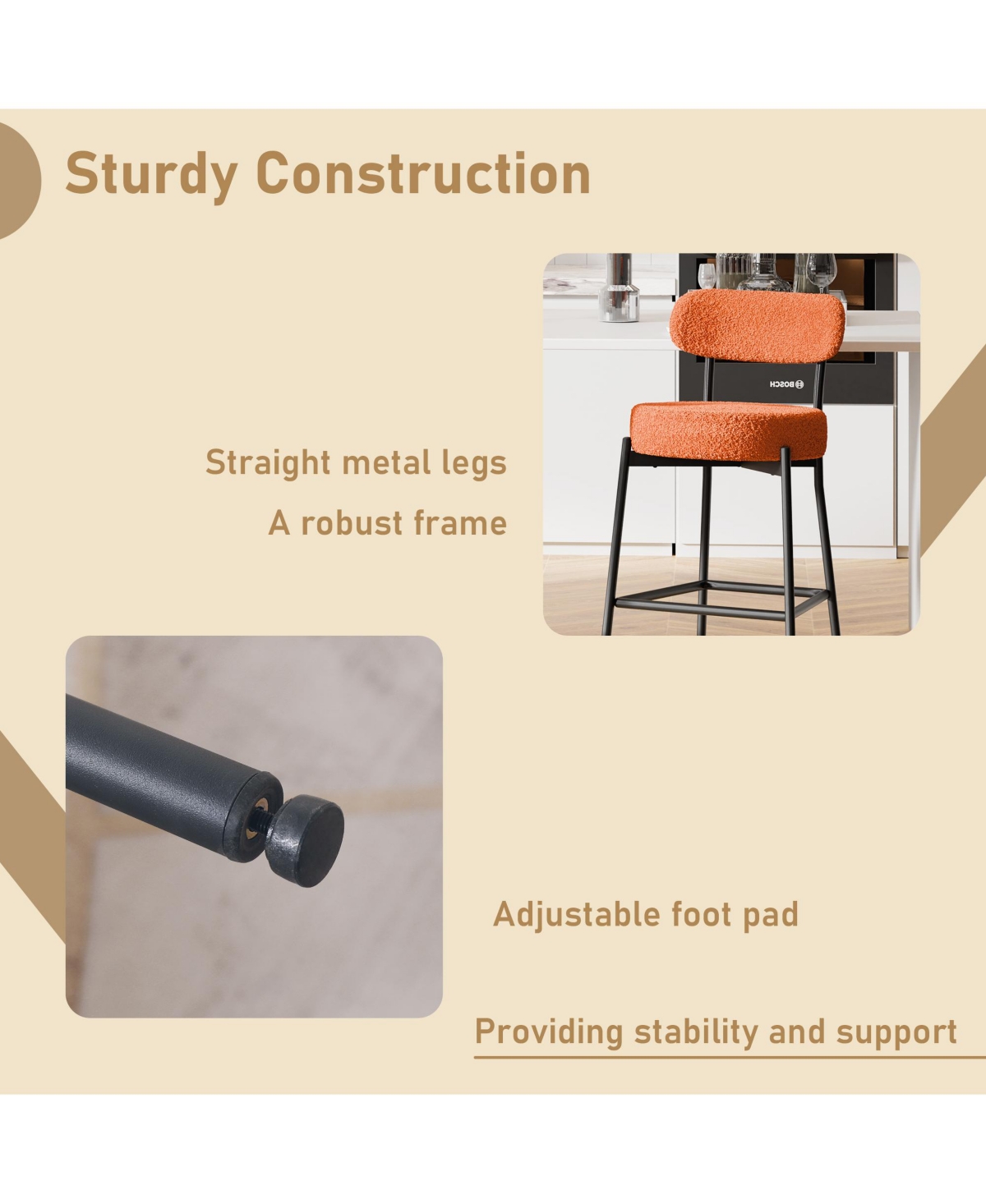 Sturdy Construction

Straight metal legs

A robust frame

BOSCH

Adjustable foot pad

Providing stability and support